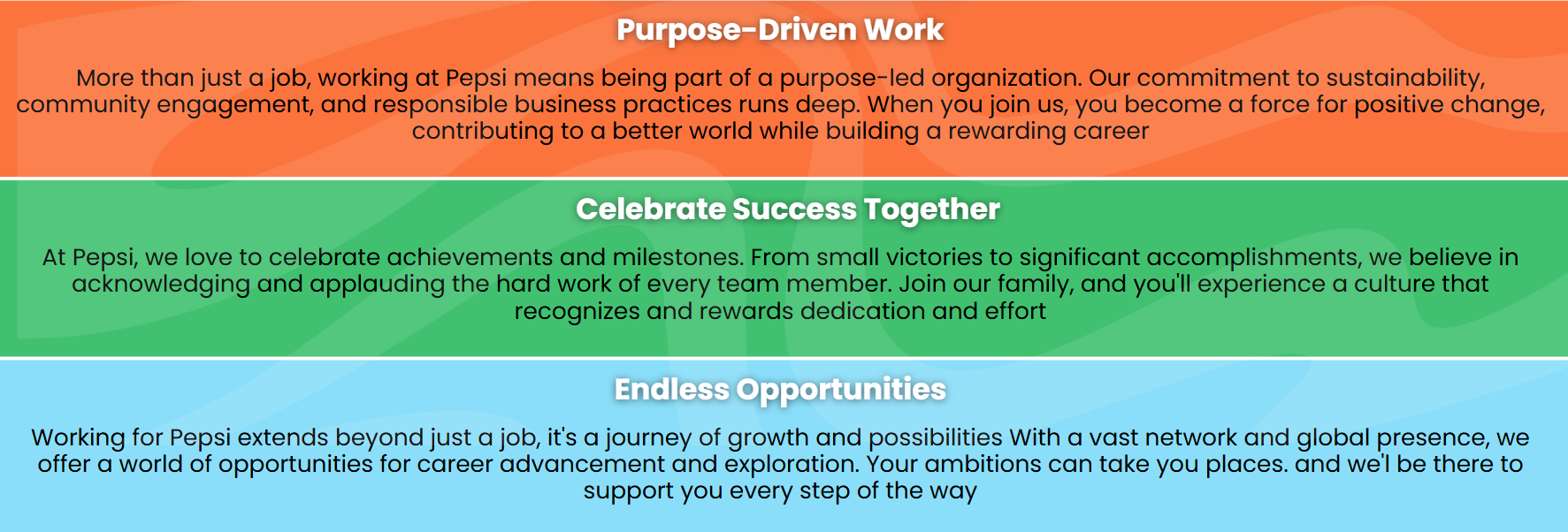 Purpose-Driven Work

More than just a job, working at Pepsi means being part of a purpose-led organization. Our commitment to sustainability, community engagement, and responsible business practices runs deep. When you join us, you become a force for positive change, contributing to a better world while building a rewarding career

Celebrate Success Together

At Pepsi, we love to celebrate achievements and milestones. From small victories to significant accomplishments, we believe in acknowledging and applauding the hard work of every team member. Join our family, and you'll experience a culture that recognizes and rewards dedication and effort

Endless Opportunities

Working for Pepsi extends beyond just a job, it's a journey of growth and possibilities With a vast network and global presence, we offer a world of opportunities for career advancement and exploration. Your ambitions can take you places. and we'l be there to support you every step of the way